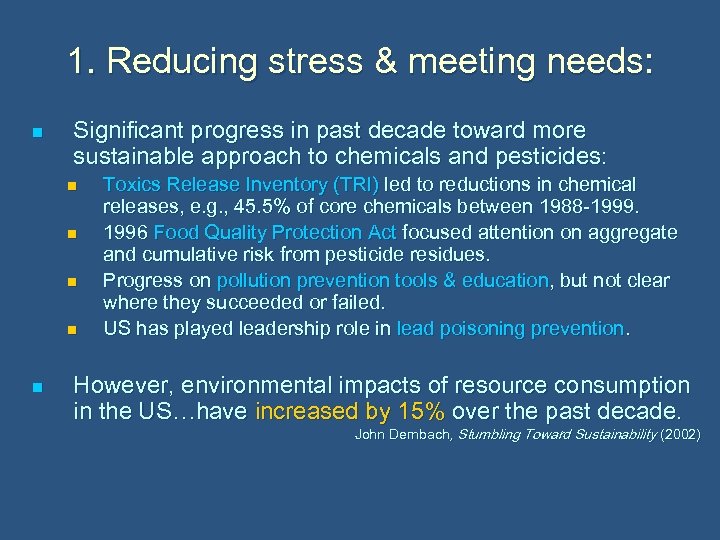 1. Reducing stress & meeting needs:

Significant progress in past decade toward more sustainable approach to chemicals and pesticides:

Toxics Release Inventory (TRI) led to reductions in chemical releases, e.g., 45.5% of core chemicals between 1988-1999.

1996 Food Quality Protection Act focused attention on aggregate and cumulative risk from pesticide residues.

Progress on pollution prevention tools & education, but not clear where they succeeded or failed.

US has played leadership role in lead poisoning prevention.

However, environmental impacts of resource consumption in the US…have increased by 15% over the past decade.

John Dernbach, Stumbling Toward Sustainability (2002)